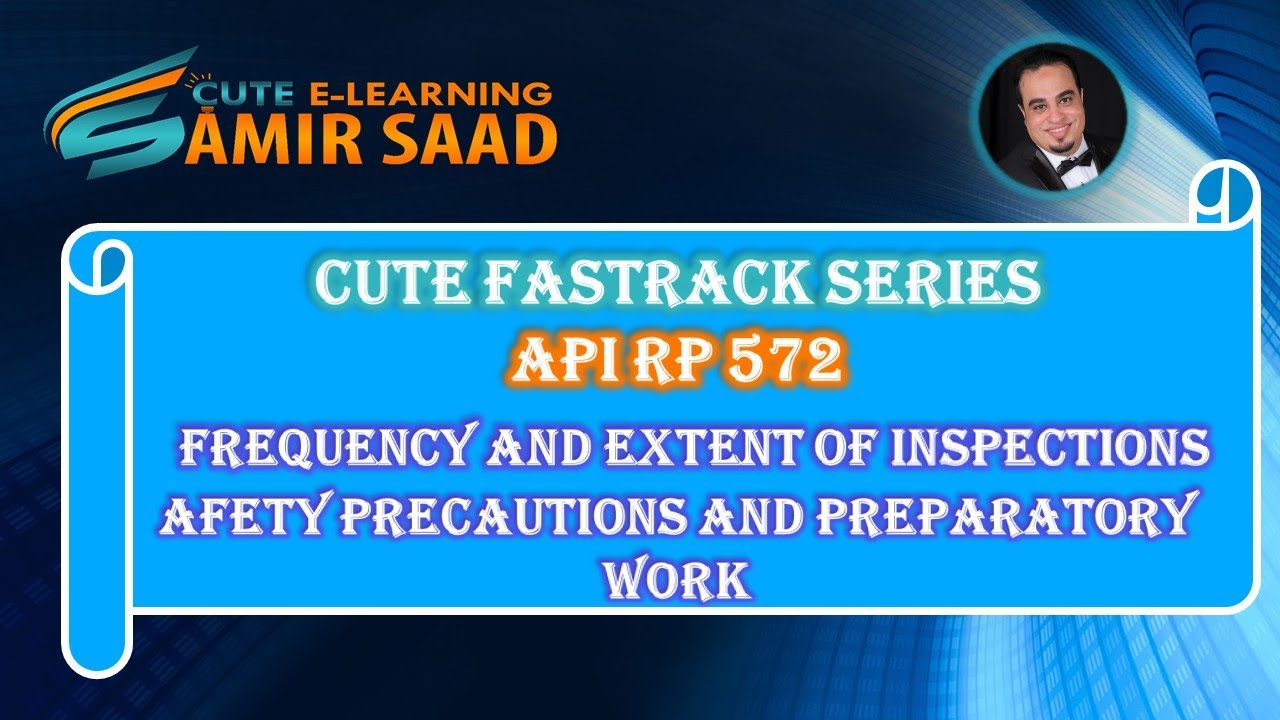 CUTE E-LEARNING
SAMIR SAAD

CUTE FASTRACK SERIES
API RP 572
FREQUENCY AND EXTENT OF INSPECTIONS
AFETY PRECAUTIONS AND PREPARATORY WORK